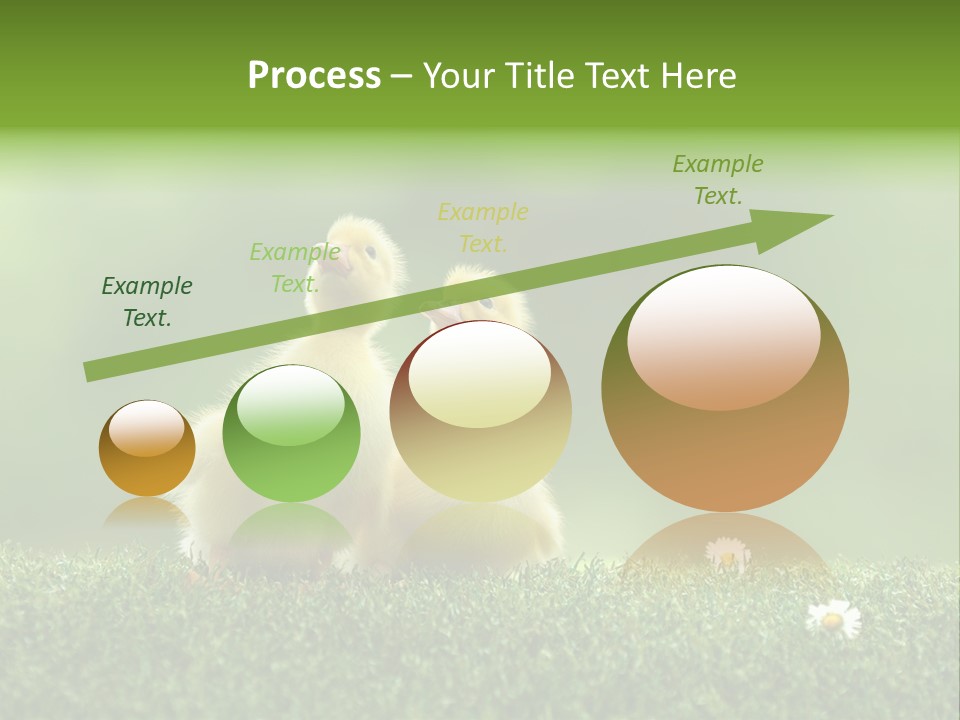 Process – Your Title Text Here

Example Text.

Example Text.

Example Text.

Example Text.